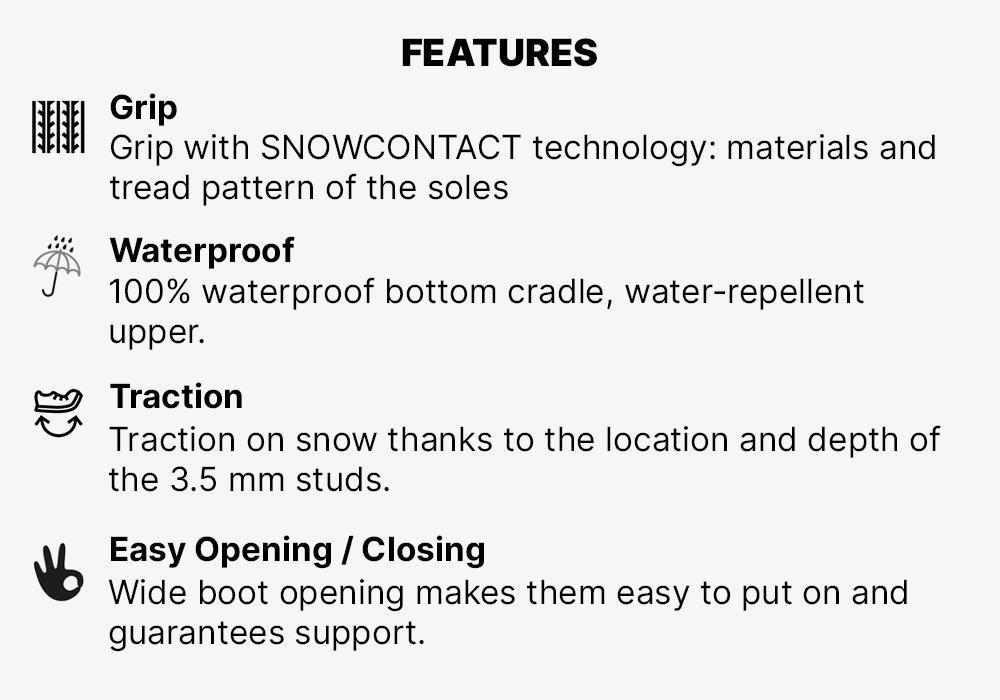 FEATURES

Grip
Grip with SNOWCONTACT technology: materials and tread pattern of the soles

Waterproof
100% waterproof bottom cradle, water-repellent upper.

Traction
Traction on snow thanks to the location and depth of the 3.5 mm studs.

Easy Opening / Closing
Wide boot opening makes them easy to put on and guarantees support.